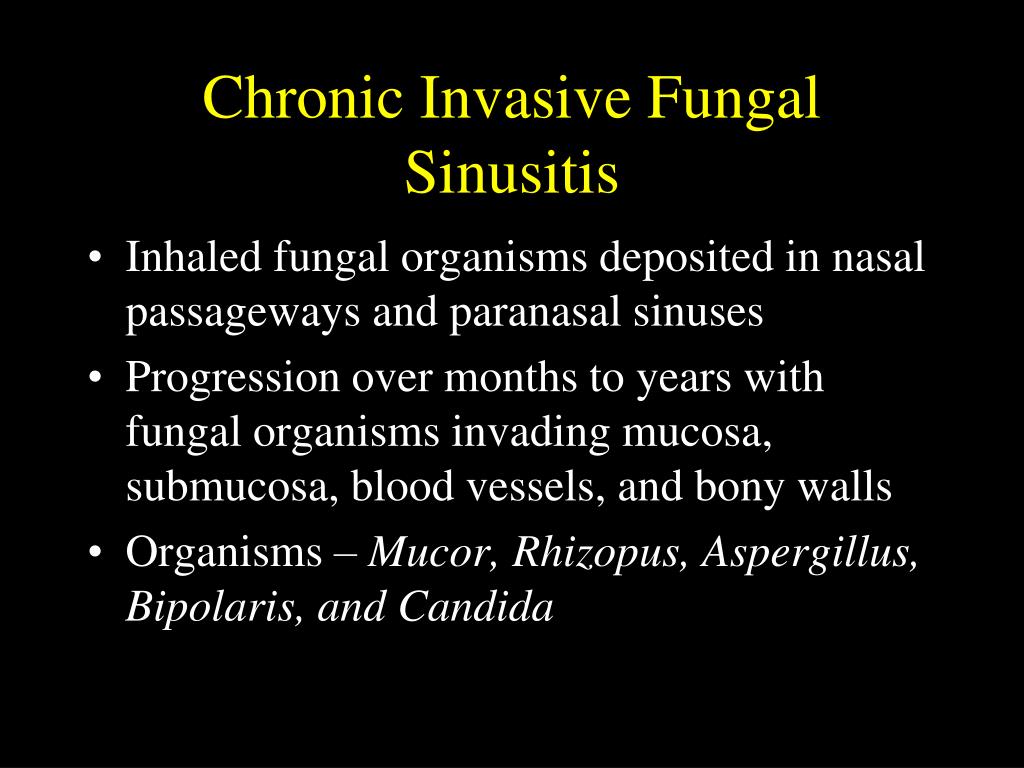 Chronic Invasive Fungal Sinusitis

• Inhaled fungal organisms deposited in nasal passageways and paranasal sinuses
• Progression over months to years with fungal organisms invading mucosa, submucosa, blood vessels, and bony walls
• Organisms – Mucor, Rhizopus, Aspergillus, Bipolaris, and Candida